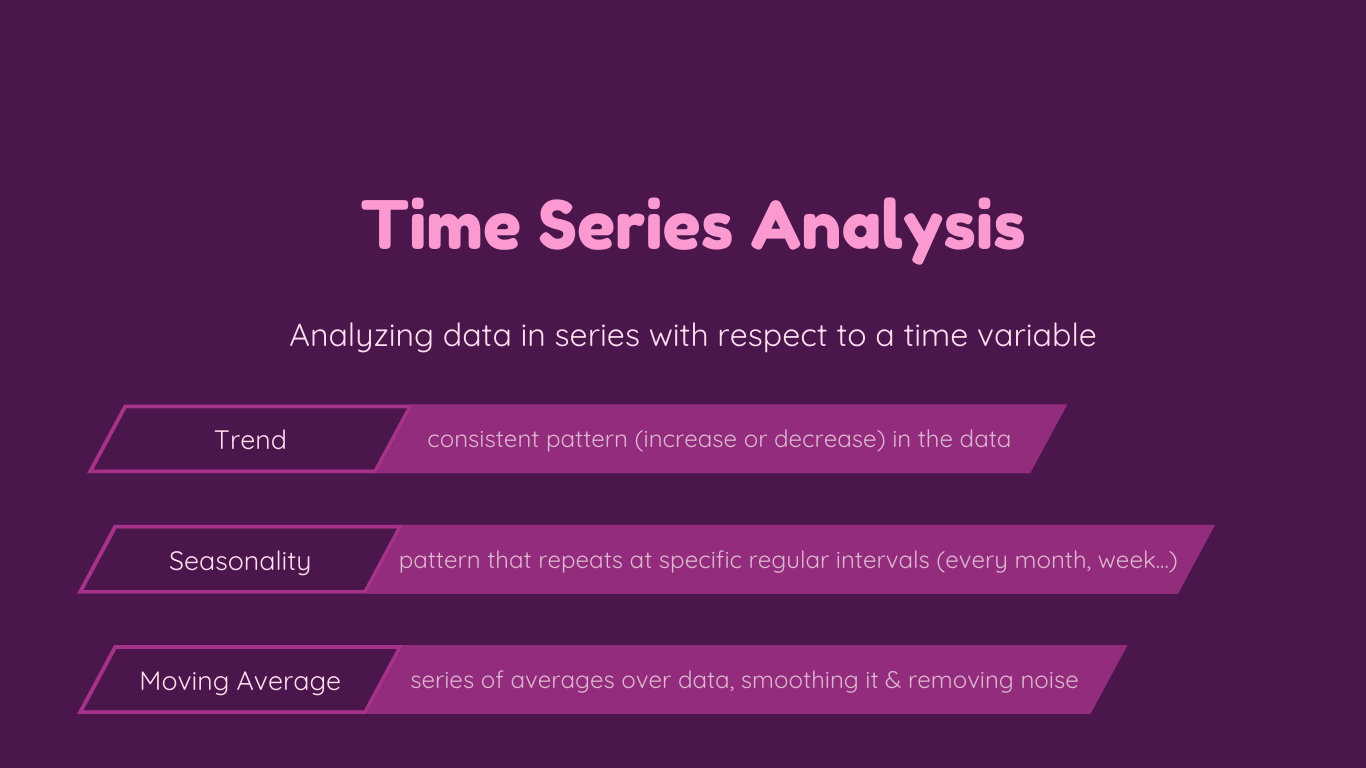 Time Series Analysis

Analyzing data in series with respect to a time variable

Trend

consistent pattern (increase or decrease) in the data

Seasonality

pattern that repeats at specific regular intervals (every month, week...)

Moving Average

series of averages over data, smoothing it & removing noise